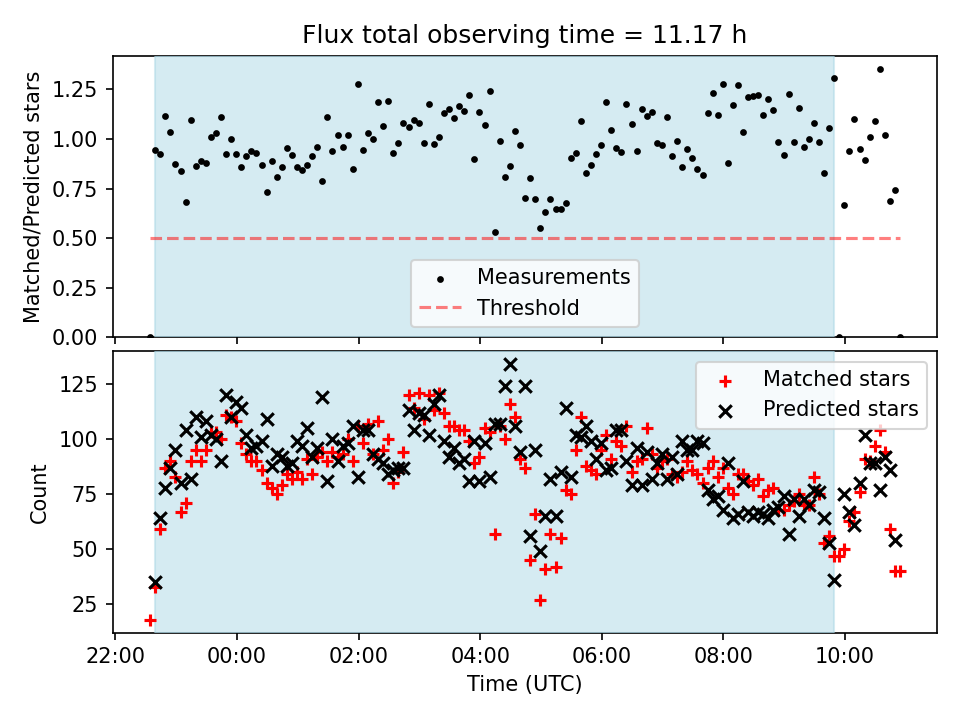 Flux total observing time = 11.17 h

Matched/Predicted stars

1.25
1.00
0.75
0.50
0.25
0.00

Measurements
Threshold

Count

125
100
75
50
25

Matched stars
Predicted stars

22:00 00:00 02:00 04:00 06:00 08:00 10:00

Time (UTC)